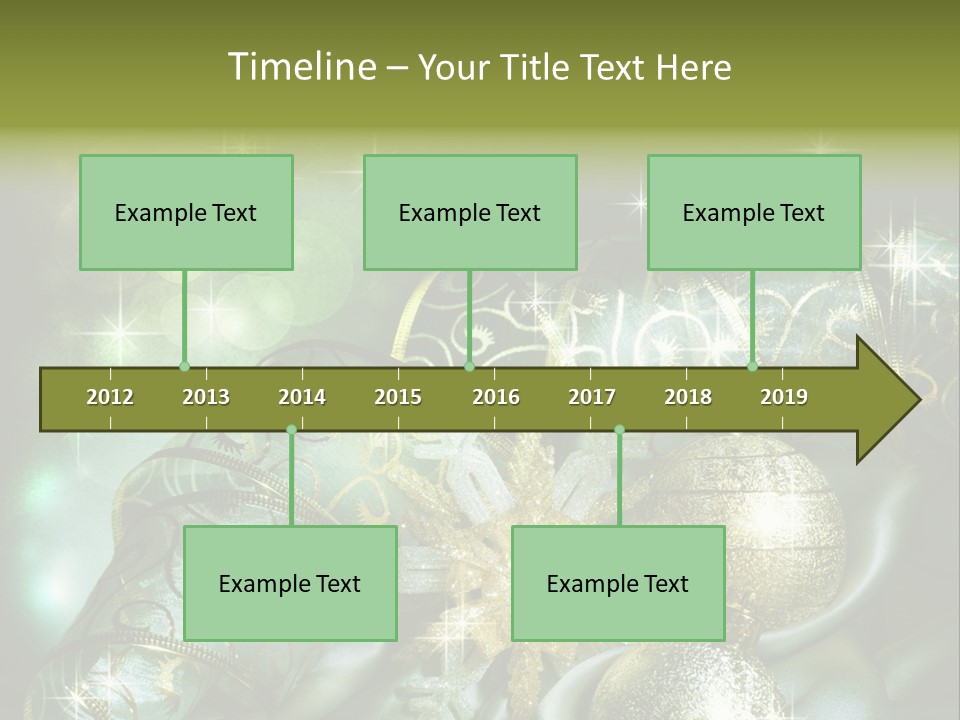 Timeline – Your Title Text Here

Example Text

Example Text

Example Text

2012 2013 2014 2015 2016 2017 2018 2019

Example Text

Example Text